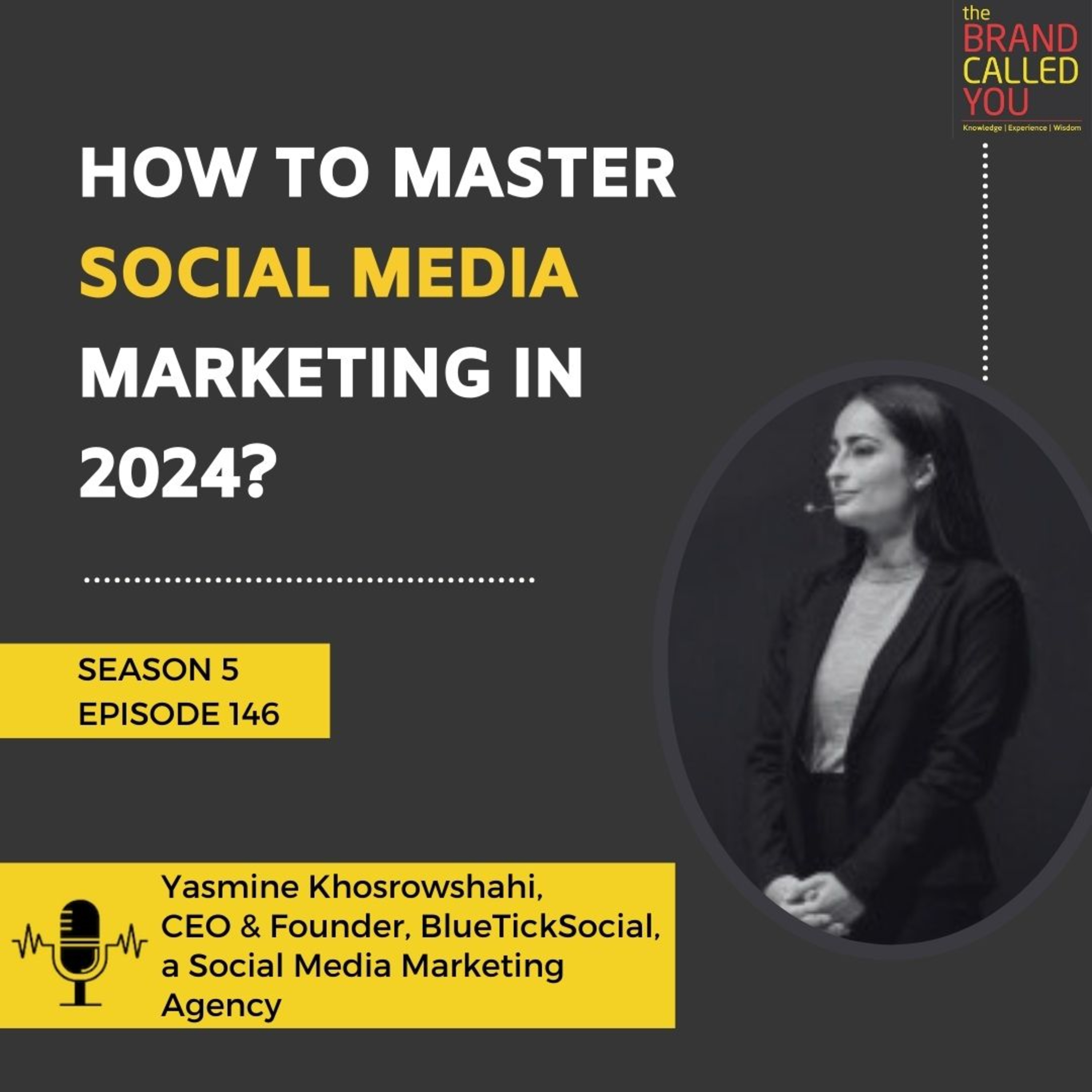 the BRAND CALLED YOU
Knowledge | Experience | Wisdom

HOW TO MASTER SOCIAL MEDIA MARKETING IN 2024?

SEASON 5
EPISODE 146

Yasmine Khosrowshahi, CEO & Founder, BlueTickSocial, a Social Media Marketing Agency